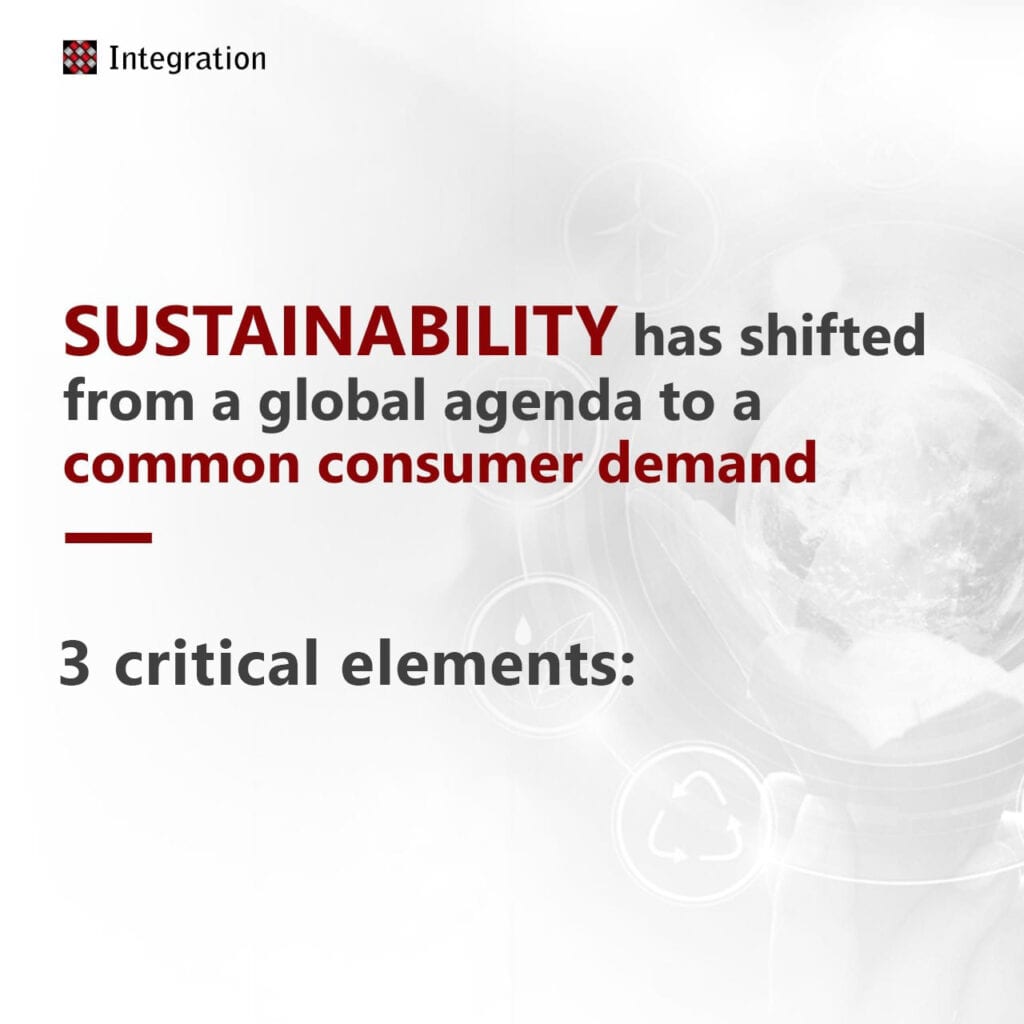 Integration

SUSTAINABILITY has shifted from a global agenda to a common consumer demand

3 critical elements: